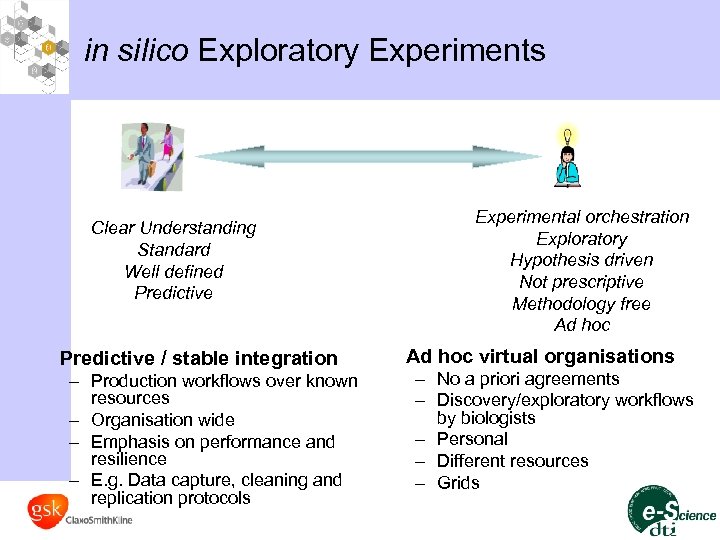 in silico Exploratory Experiments

Clear Understanding
Standard
Well defined
Predictive

Predictive / stable integration
– Production workflows over known resources
– Organisation wide
– Emphasis on performance and resilience
– E.g. Data capture, cleaning and replication protocols

Experimental orchestration
Exploratory
Hypothesis driven
Not prescriptive
Methodology free
Ad hoc

Ad hoc virtual organisations
– No a priori agreements
– Discovery/exploratory workflows by biologists
– Personal
– Different resources
– Grids

gsk GlaxoSmithKline

e-Science dti